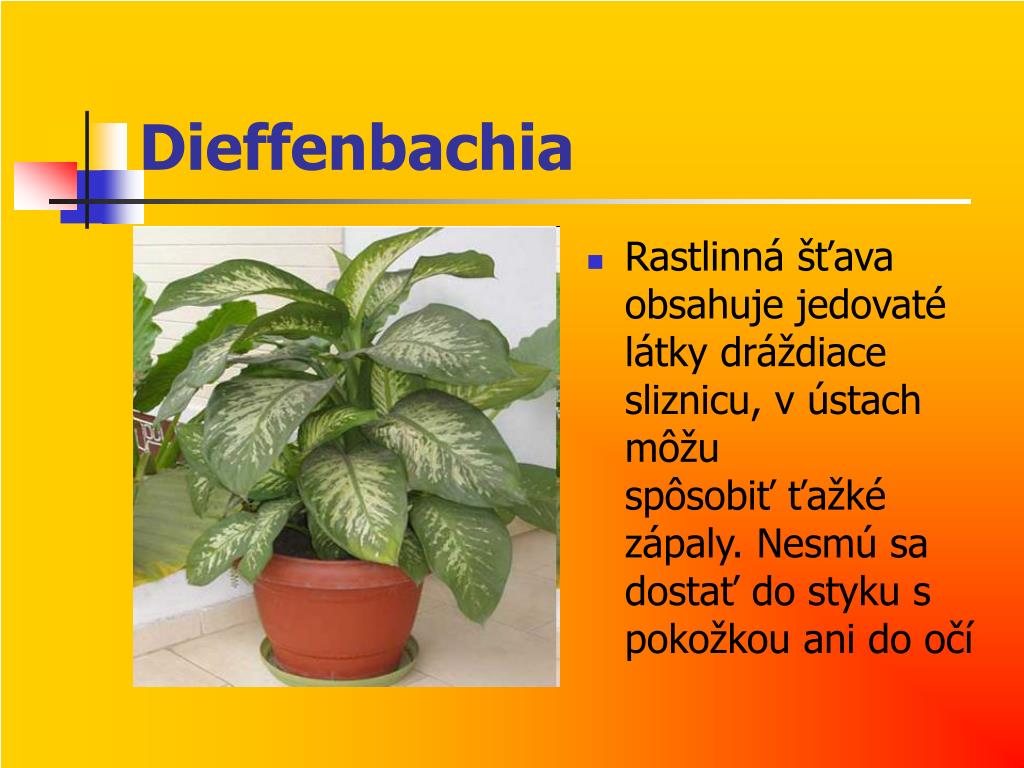 Dieffenbachia

Rastlinná šťava obsahuje jedovaté látky dráždiace sliznicu, v ústach môžu spôsobiť ťažké zápaly. Nesmú sa dostať do styku s pokožkou ani do očí